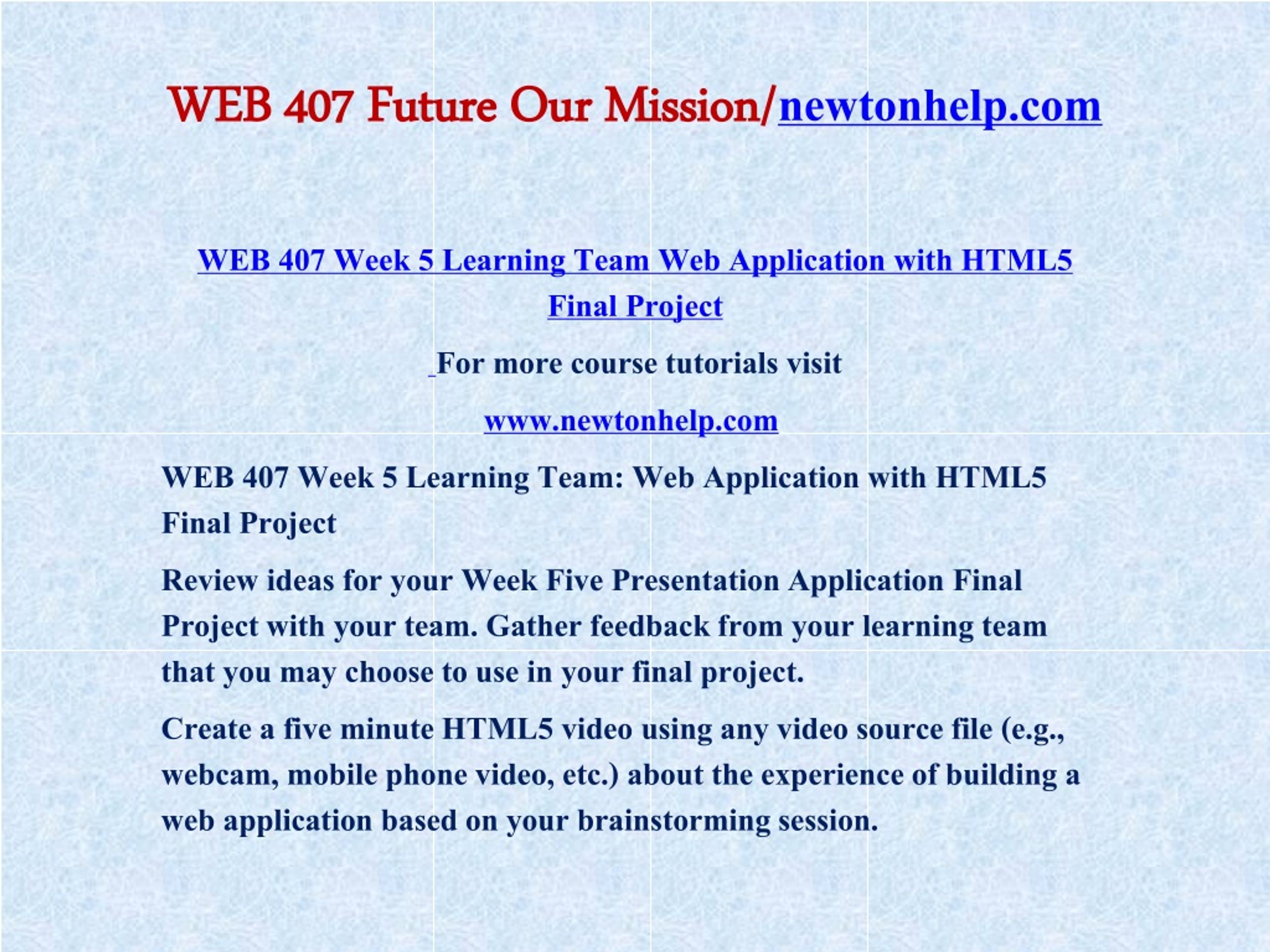 WEB 407 Future Our Mission/newtonhelp.com

WEB 407 Week 5 Learning Team Web Application with HTML5 Final Project

For more course tutorials visit

www.newtonhelp.com

WEB 407 Week 5 Learning Team: Web Application with HTML5 Final Project

Review ideas for your Week Five Presentation Application Final Project with your team. Gather feedback from your learning team that you may choose to use in your final project.

Create a five minute HTML5 video using any video source file (e.g., webcam, mobile phone video, etc.) about the experience of building a web application based on your brainstorming session.